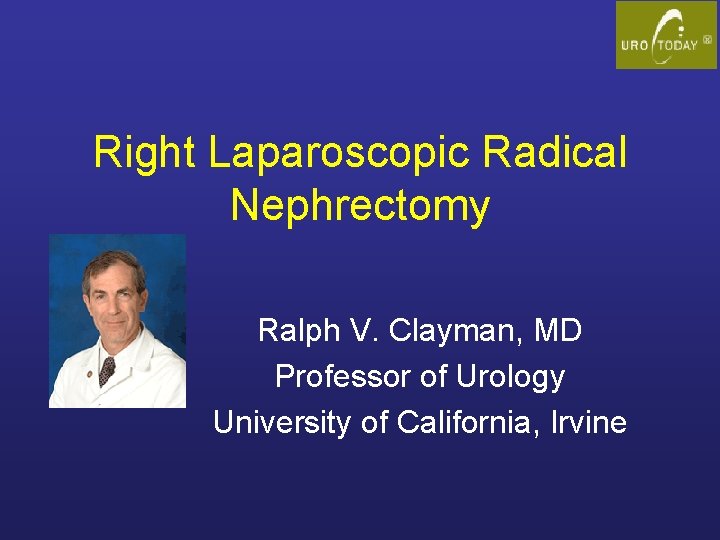 URO TODAY ®

Right Laparoscopic Radical Nephrectomy

Ralph V. Clayman, MD
Professor of Urology
University of California, Irvine